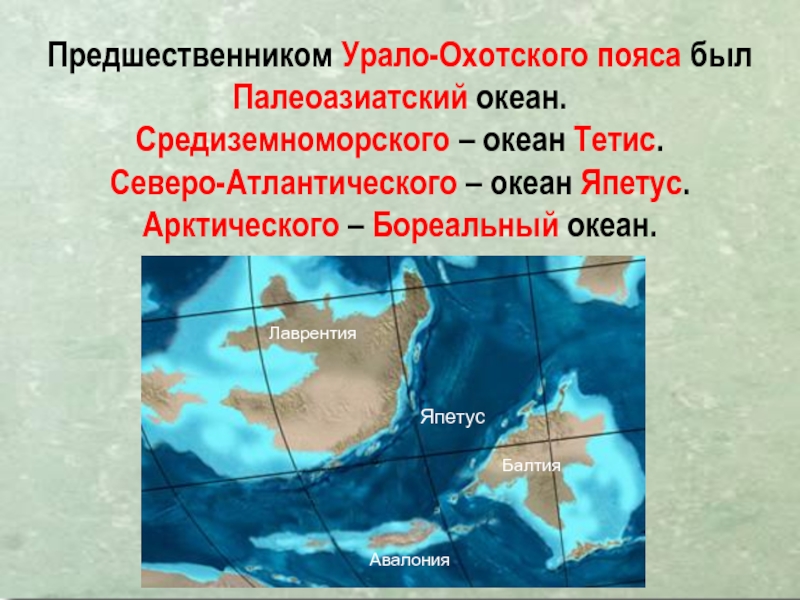 Предшественником Урало-Охотского пояса был Палеоазиатский океан.
Средиземноморского – океан Тетис.
Северо-Атлантического – океан Япетус.
Арктического – Бореальный океан.

Лаврентия
Япетус
Балтия
Авалония